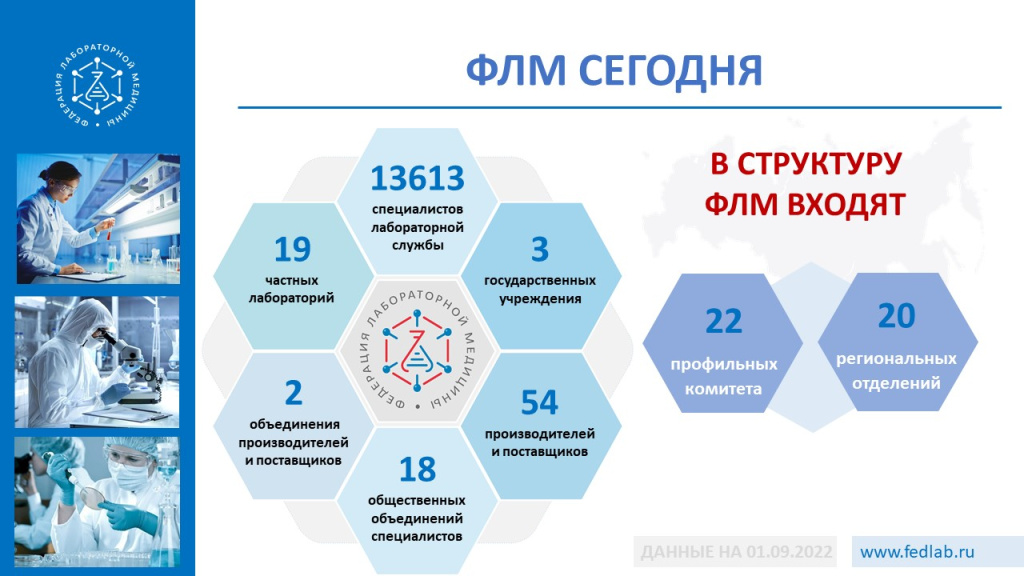 ФЕДЕРАЦИЯ ЛАБОРАТОРНОЙ МЕДИЦИНЫ

ФЛМ СЕГОДНЯ

13613
специалистов лабораторной службы

19
частных лабораторий

3
государственных учреждения

ФЕДЕРАЦИЯ ЛАБОРАТОРНОЙ МЕДИЦИНЫ

2
объединения производителей и поставщиков

54
производителей и поставщиков

18
общественных объединений специалистов

В СТРУКТУРУ ФЛМ ВХОДЯТ

22
профильных комитета

20
региональных отделений

ДАННЫЕ НА 01.09.2022

www.fedlab.ru